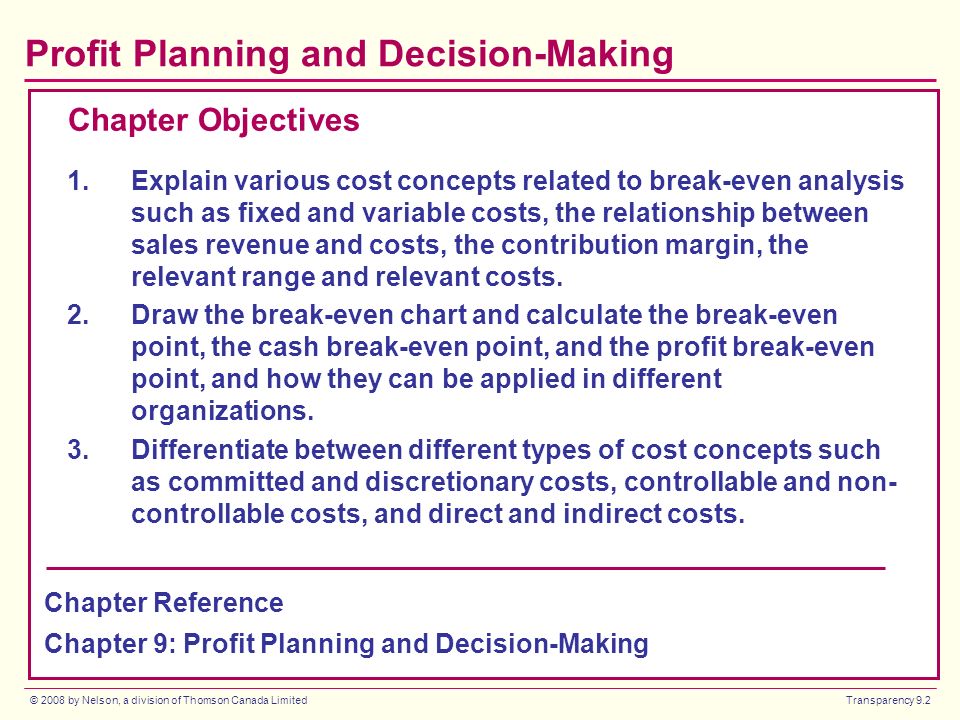 Profit Planning and Decision-Making

Chapter Objectives

1. Explain various cost concepts related to break-even analysis such as fixed and variable costs, the relationship between sales revenue and costs, the contribution margin, the relevant range and relevant costs.

2. Draw the break-even chart and calculate the break-even point, the cash break-even point, and the profit break-even point, and how they can be applied in different organizations.

3. Differentiate between different types of cost concepts such as committed and discretionary costs, controllable and non-controllable costs, and direct and indirect costs.

Chapter Reference

Chapter 9: Profit Planning and Decision-Making

© 2008 by Nelson, a division of Thomson Canada Limited

Transparency 9.2